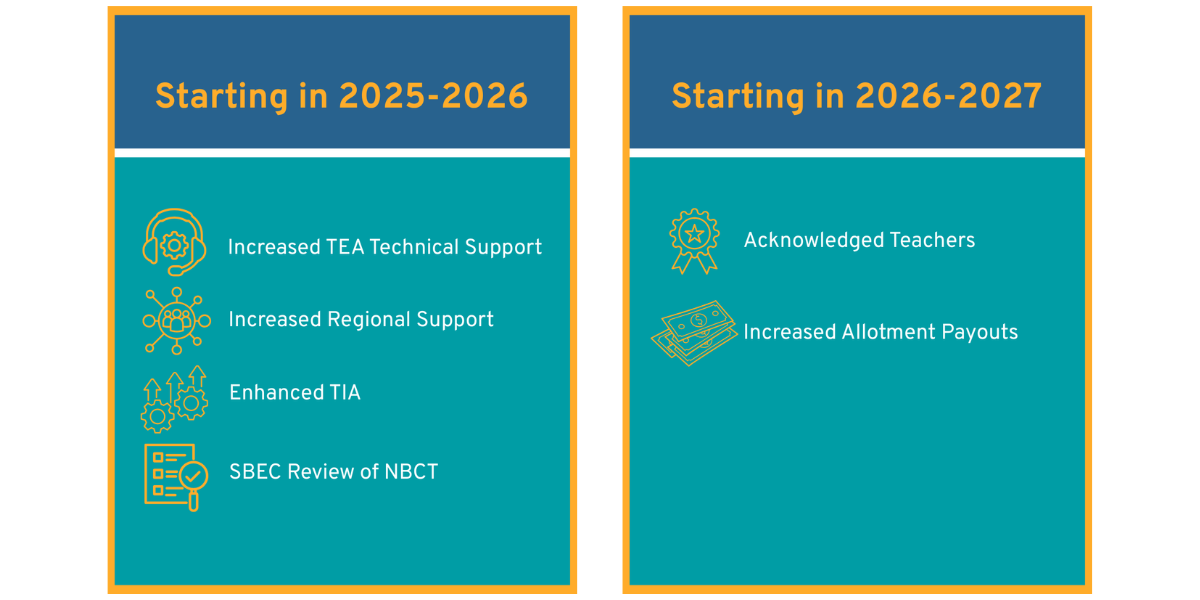 Starting in 2025-2026

Increased TEA Technical Support

Increased Regional Support

Enhanced TIA

SBEC Review of NBCT

Starting in 2026-2027

Acknowledged Teachers

Increased Allotment Payouts